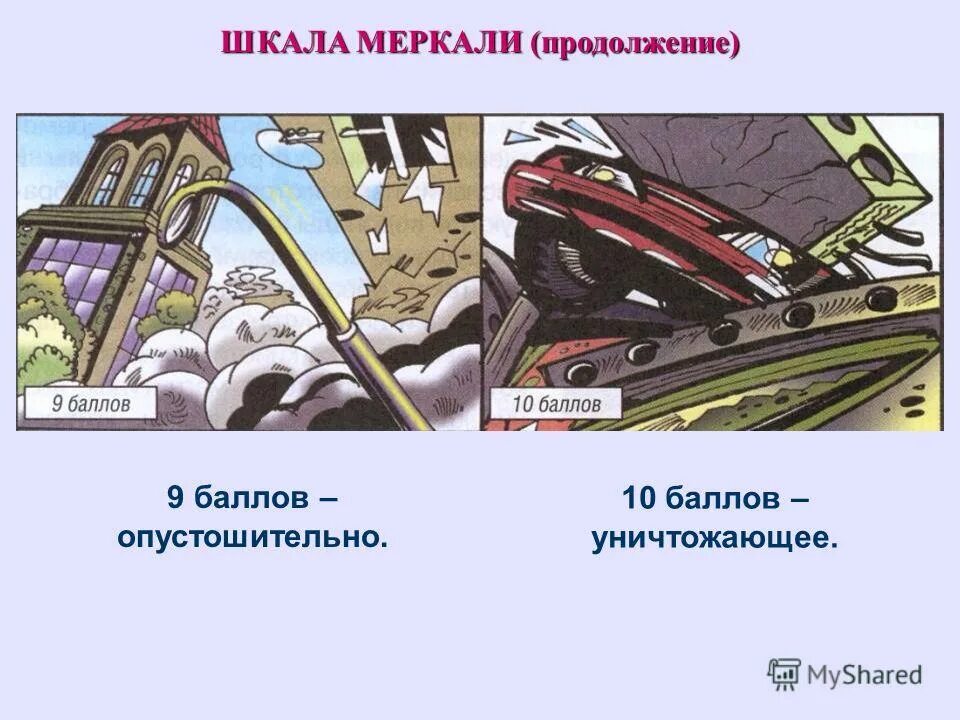 ШКАЛА МЕРКАЛИ (продолжение)

9 баллов

10 баллов

9 баллов – опустошительно.

10 баллов – уничтожающее.

MyShared